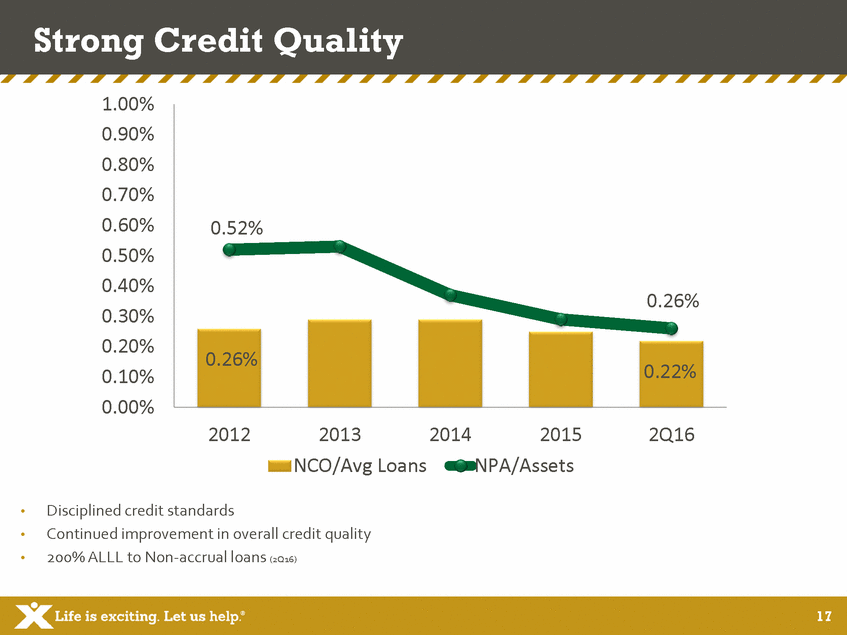 Strong Credit Quality

1.00%
0.90%
0.80%
0.70%
0.60%
0.50%
0.40%
0.30%
0.20%
0.10%
0.00%

0.52%
0.26%
0.26%
0.22%

2012
2013
2014
2015
2Q16

NCO/Avg Loans
NPA/Assets

• Disciplined credit standards
• Continued improvement in overall credit quality
• 200% ALLL to Non-accrual loans (2Q16)

Life is exciting. Let us help.®

17